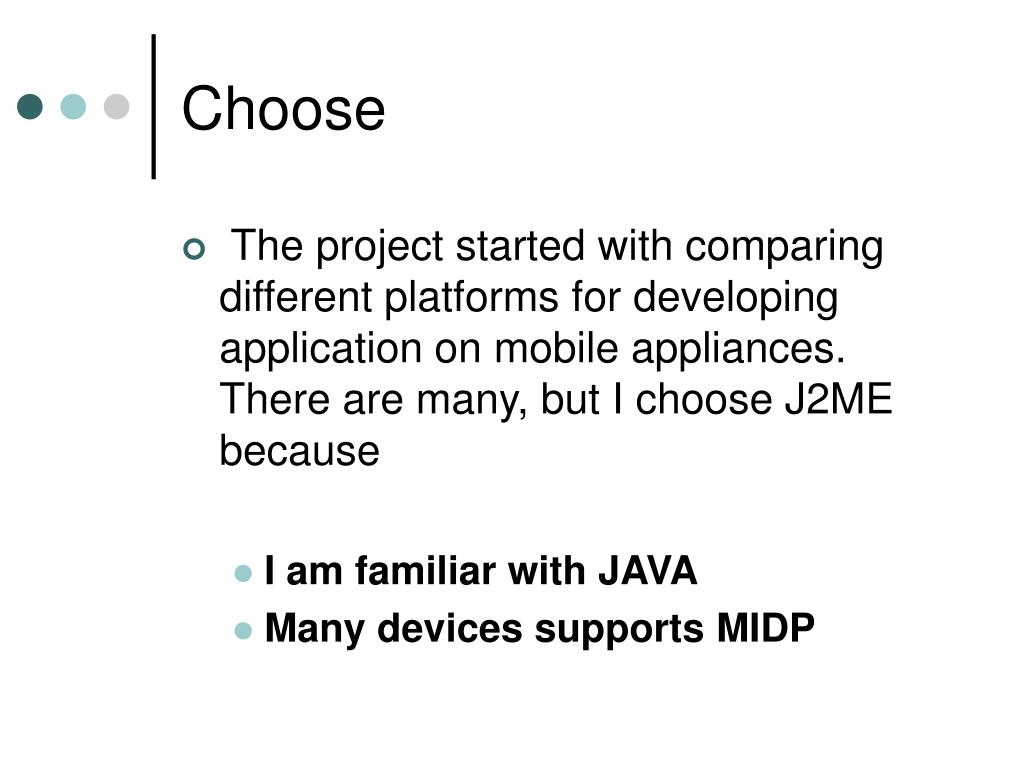 Choose

The project started with comparing different platforms for developing application on mobile appliances. There are many, but I choose J2ME because

I am familiar with JAVA
Many devices supports MIDP